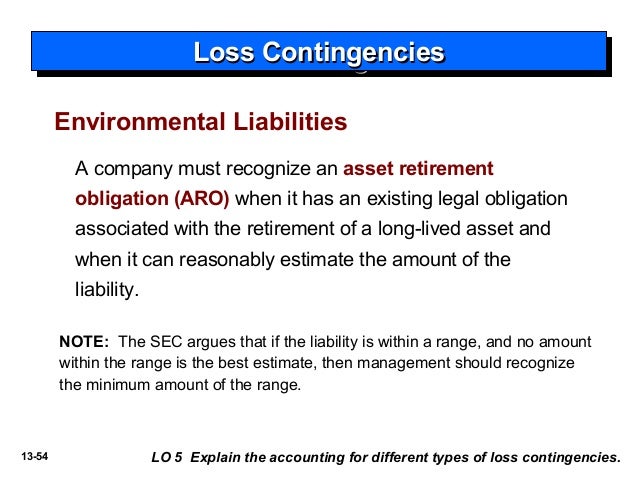 Loss Contingencies

Environmental Liabilities

A company must recognize an asset retirement obligation (ARO) when it has an existing legal obligation associated with the retirement of a long-lived asset and when it can reasonably estimate the amount of the liability.

NOTE: The SEC argues that if the liability is within a range, and no amount within the range is the best estimate, then management should recognize the minimum amount of the range.

13-54

LO 5 Explain the accounting for different types of loss contingencies.